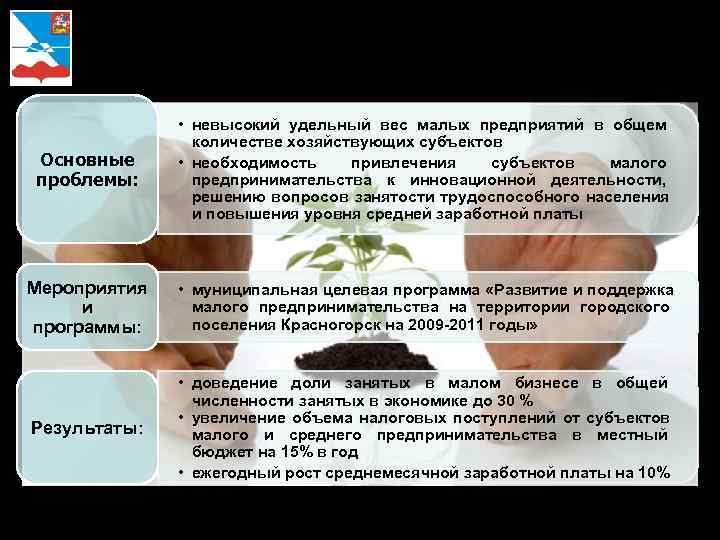 Основные проблемы:

• невысокий удельный вес малых предприятий в общем количестве хозяйствующих субъектов
• необходимость привлечения субъектов малого предпринимательства к инновационной деятельности, решению вопросов занятости трудоспособного населения и повышения уровня средней заработной платы

Мероприятия и программы:

• муниципальная целевая программа «Развитие и поддержка малого предпринимательства на территории городского поселения Красногорск на 2009-2011 годы»

Результаты:

• доведение доли занятых в малом бизнесе в общей численности занятых в экономике до 30 %
• увеличение объема налоговых поступлений от субъектов малого и среднего предпринимательства в местный бюджет на 15% в год
• ежегодный рост среднемесячной заработной платы на 10%